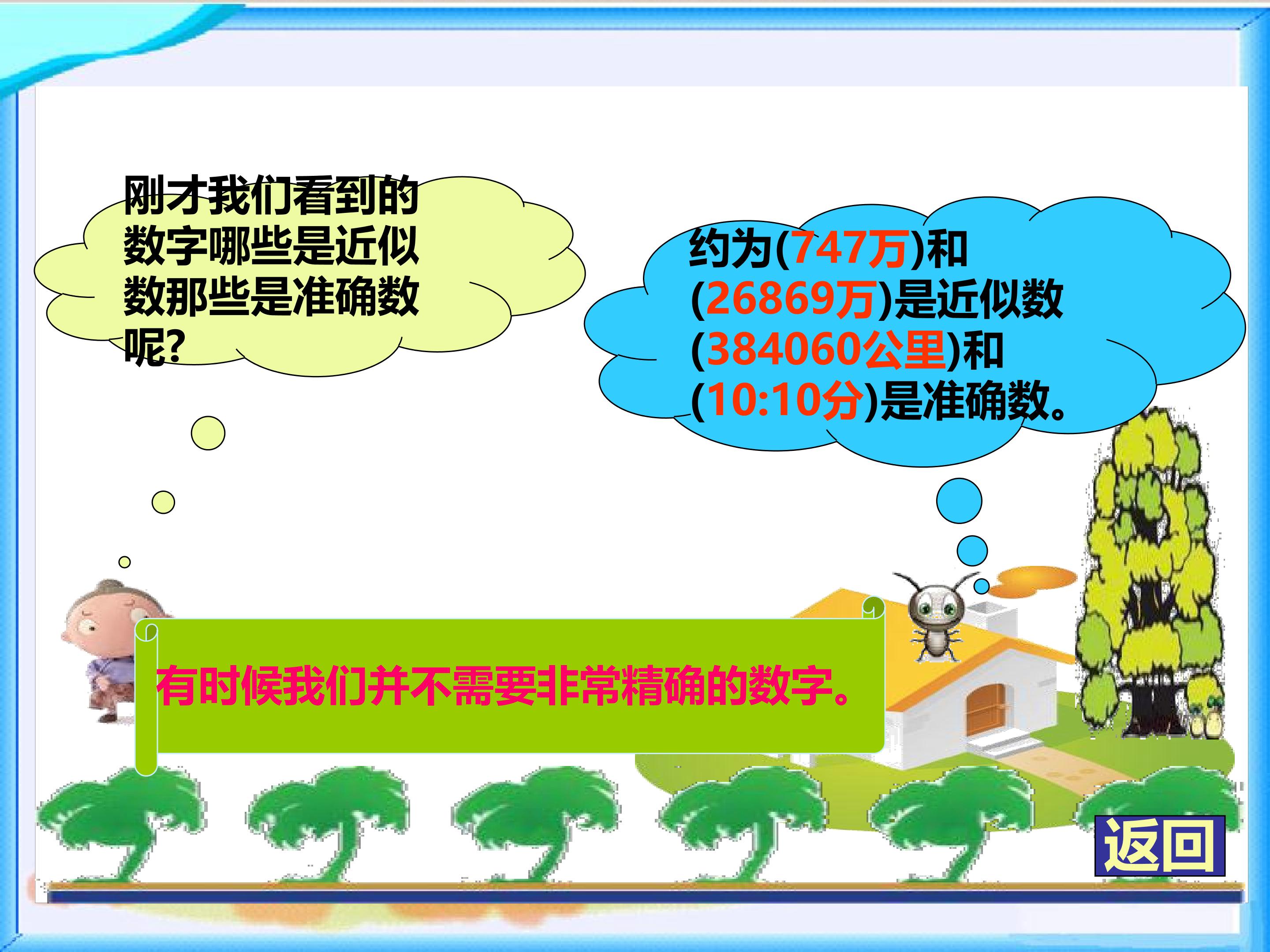 刚才我们看到的数字哪些是近似数那些是准确数呢?

约为(747万)和(26869万)是近似数(384060公里)和(10:10分)是准确数。

有时候我们并不需要非常精确的数字。

返回